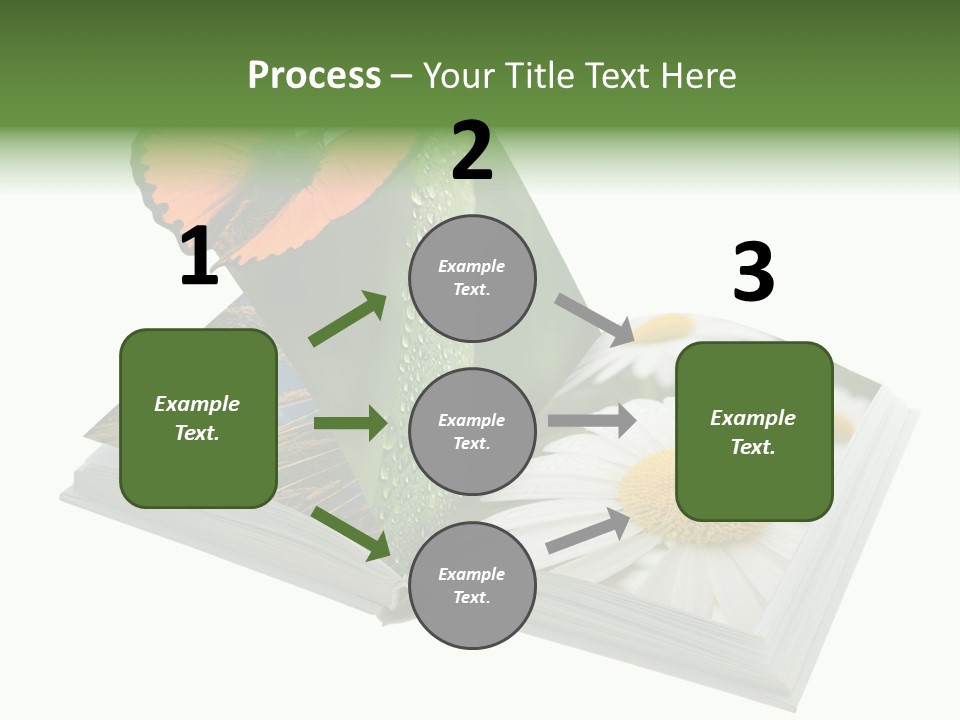 Process – Your Title Text Here

1

Example Text.

2

Example Text.

Example Text.

Example Text.

3

Example Text.